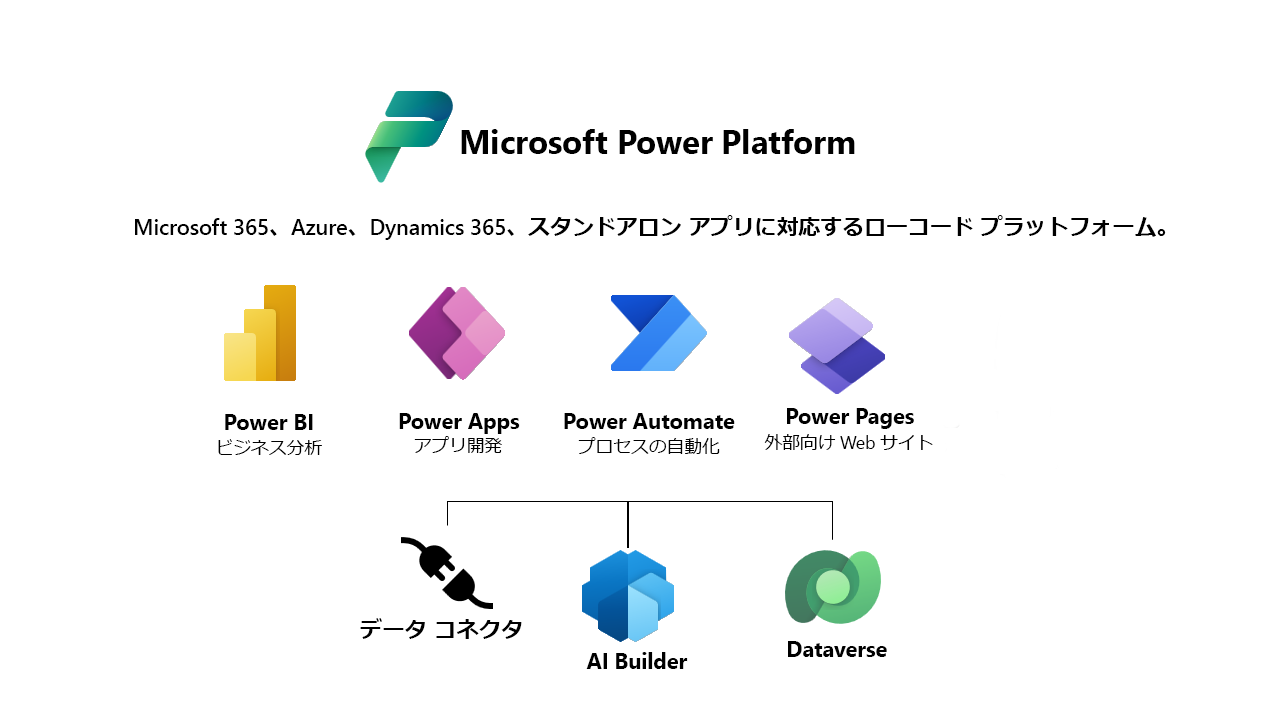 Microsoft Power Platform

Microsoft 365、Azure、Dynamics 365、スタンドアロン アプリに対応するローコード プラットフォーム。

Power BI
ビジネス分析

Power Apps
アプリ開発

Power Automate
プロセスの自動化

Power Pages
外部向け Web サイト

データ コネクタ

AI Builder

Dataverse